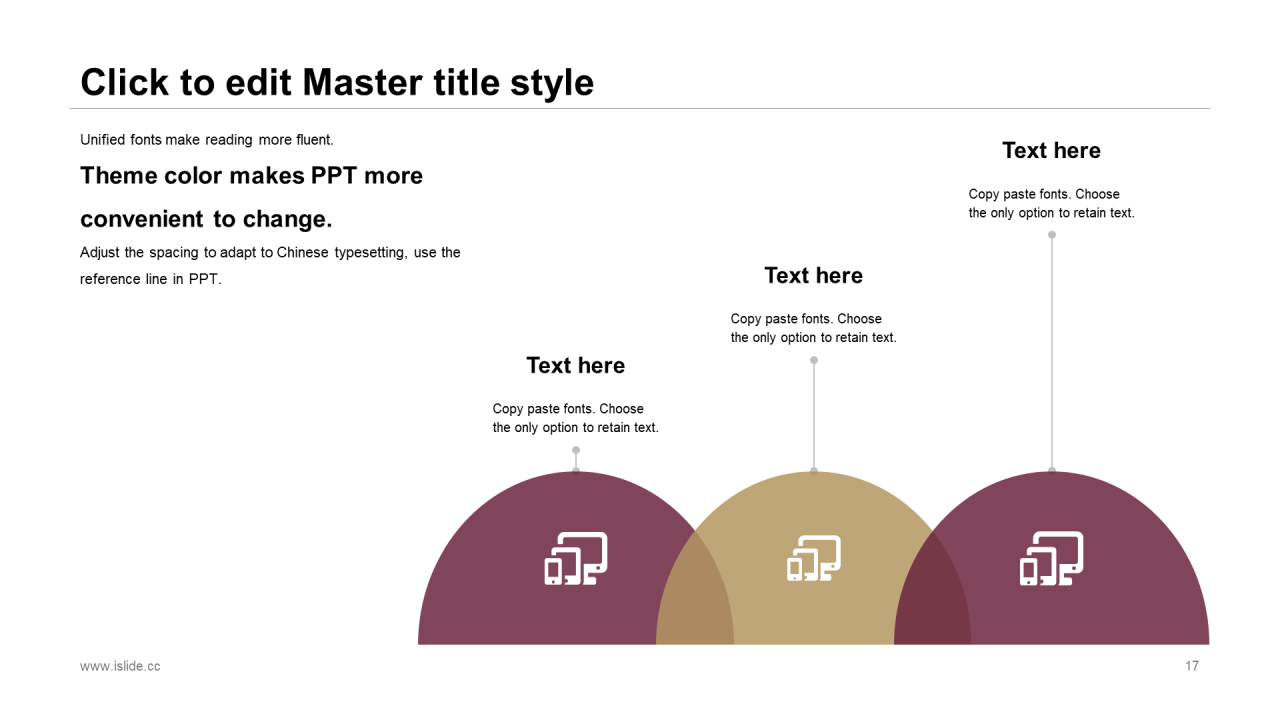 Click to edit Master title style

Unified fonts make reading more fluent.

Theme color makes PPT more convenient to change.

Adjust the spacing to adapt to Chinese typesetting, use the reference line in PPT.

Text here

Copy paste fonts. Choose the only option to retain text.

Text here

Copy paste fonts. Choose the only option to retain text.

Text here

Copy paste fonts. Choose the only option to retain text.

www.islide.cc

17